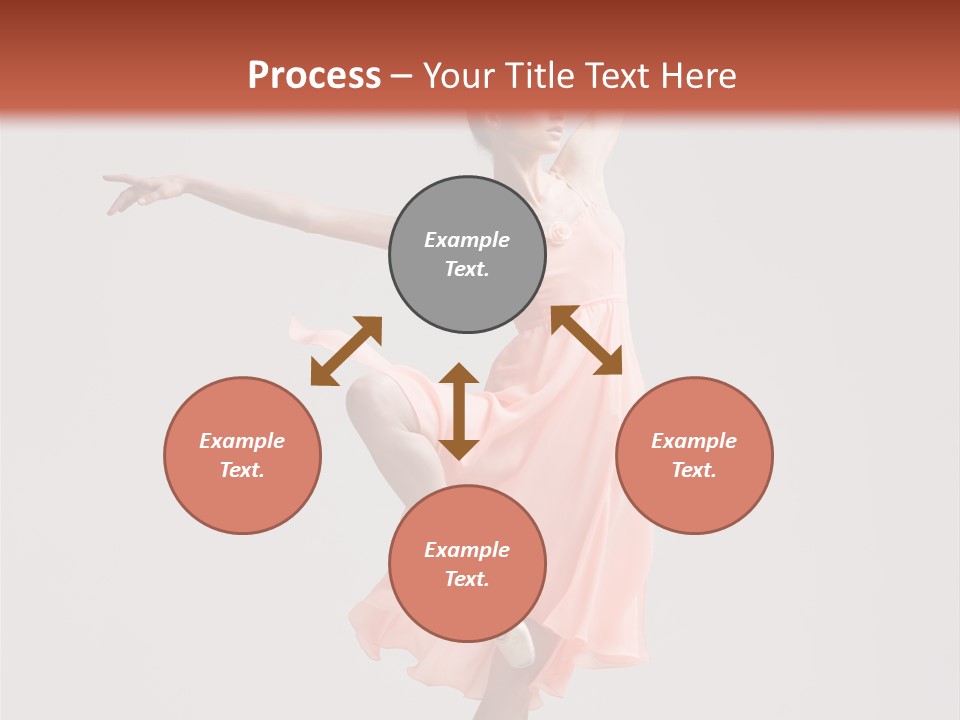 Process – Your Title Text Here

Example Text.

Example Text.

Example Text.

Example Text.